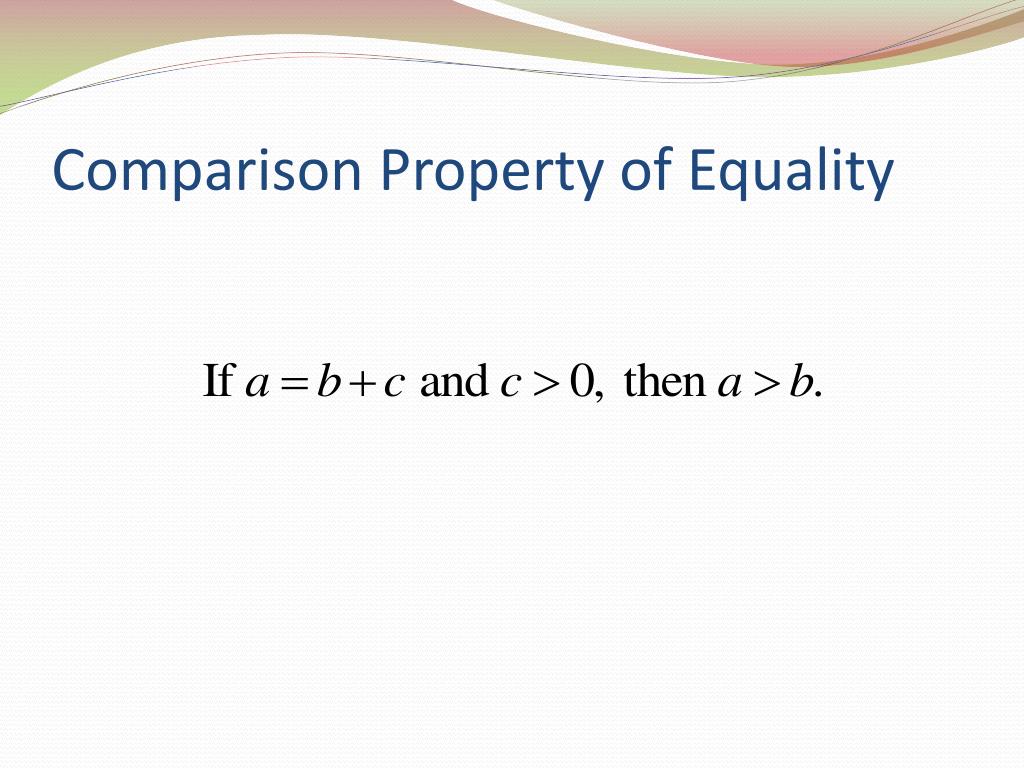 Comparison Property of Equality

If $a = b + c$ and $c > 0$, then $a > b$.